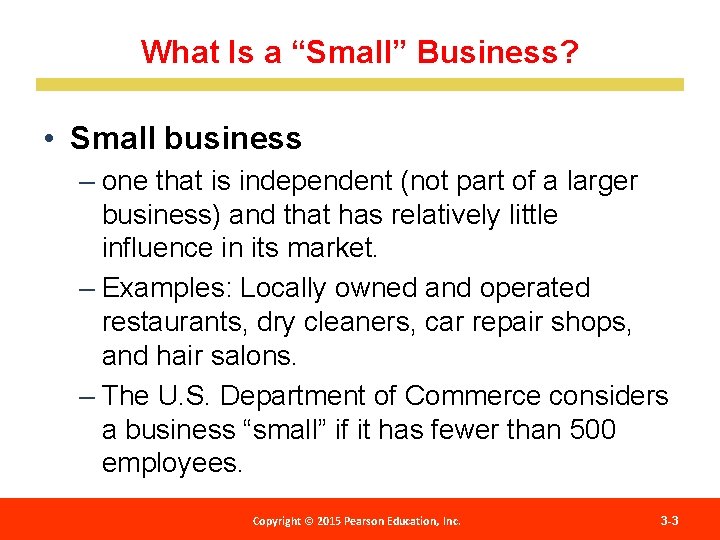 What Is a “Small” Business?

• Small business

– one that is independent (not part of a larger business) and that has relatively little influence in its market.

– Examples: Locally owned and operated restaurants, dry cleaners, car repair shops, and hair salons.

– The U.S. Department of Commerce considers a business “small” if it has fewer than 500 employees.

Copyright © 2015 Pearson Education, Inc.

3-3